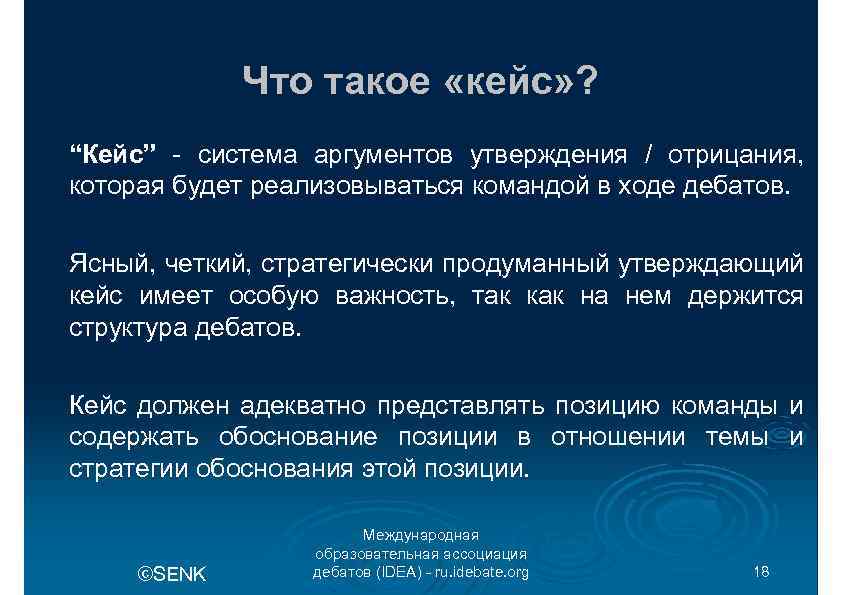 Что такое «кейс»?

“Кейс” - система аргументов утверждения / отрицания, которая будет реализовываться командой в ходе дебатов.

Ясный, четкий, стратегически продуманный утверждающий кейс имеет особую важность, так как на нем держится структура дебатов.

Кейс должен адекватно представлять позицию команды и содержать обоснование позиции в отношении темы и стратегии обоснования этой позиции.

©SENK

Международная образовательная ассоциация дебатов (IDEA) - ru.idebate.org

18